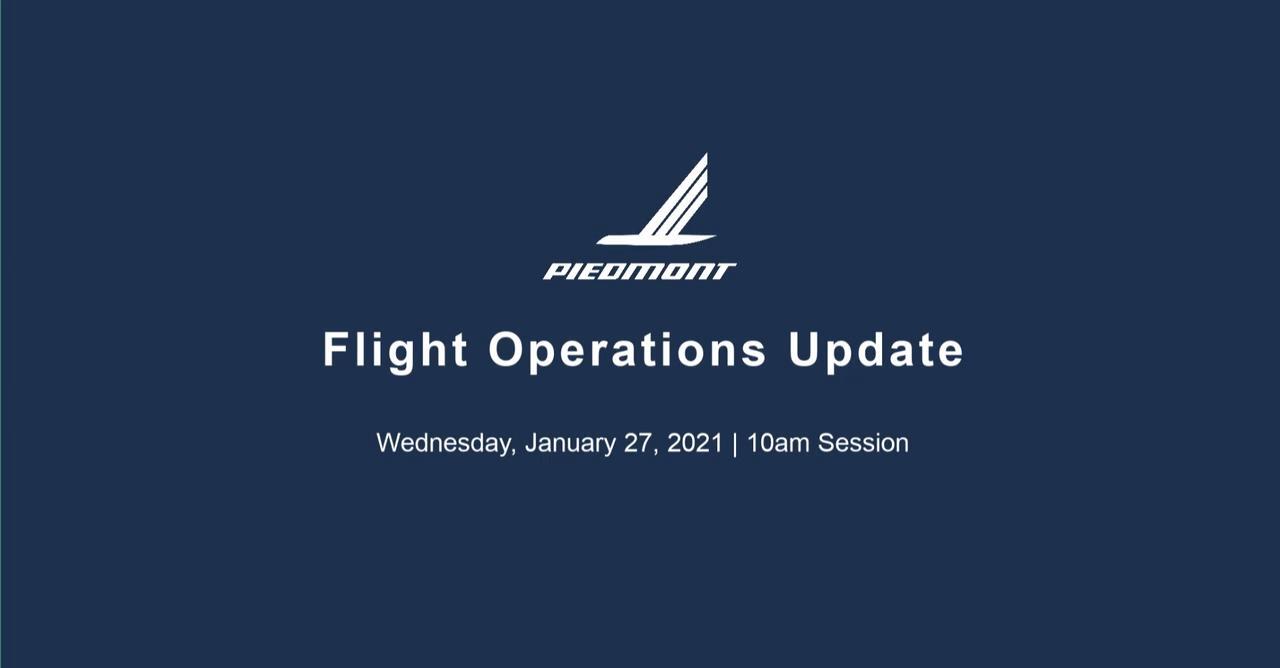 PIEDMONT

Flight Operations Update

Wednesday, January 27, 2021 | 10am Session